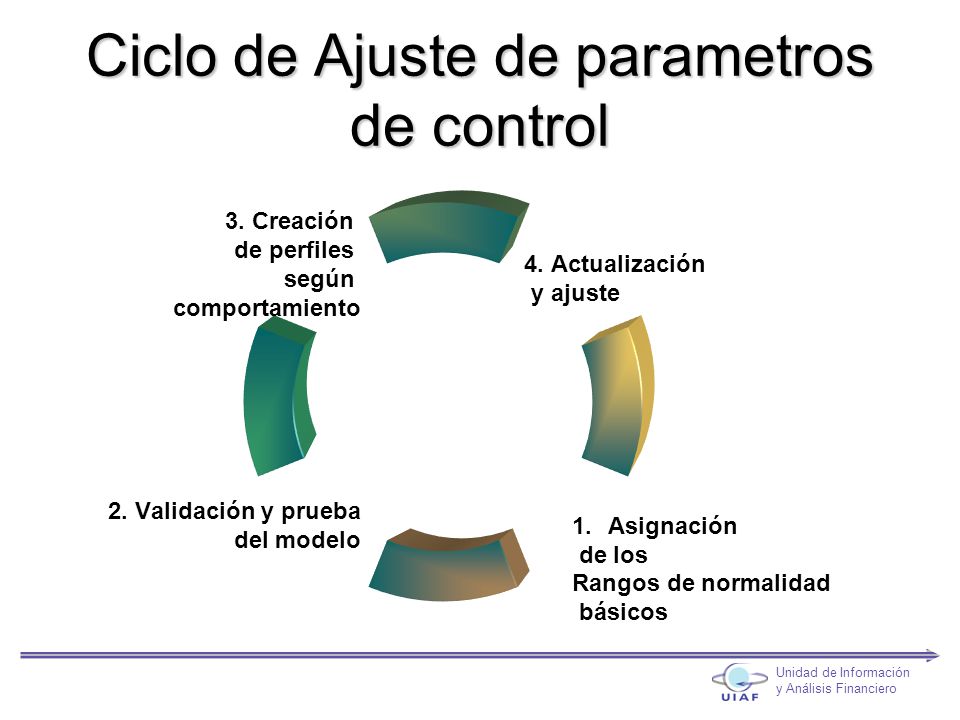 Ciclo de Ajuste de parametros de control

3. Creación de perfiles según comportamiento

4. Actualización y ajuste

2. Validación y prueba del modelo

1. Asignación de los Rangos de normalidad básicos

UIAF

Unidad de Información y Análisis Financiero